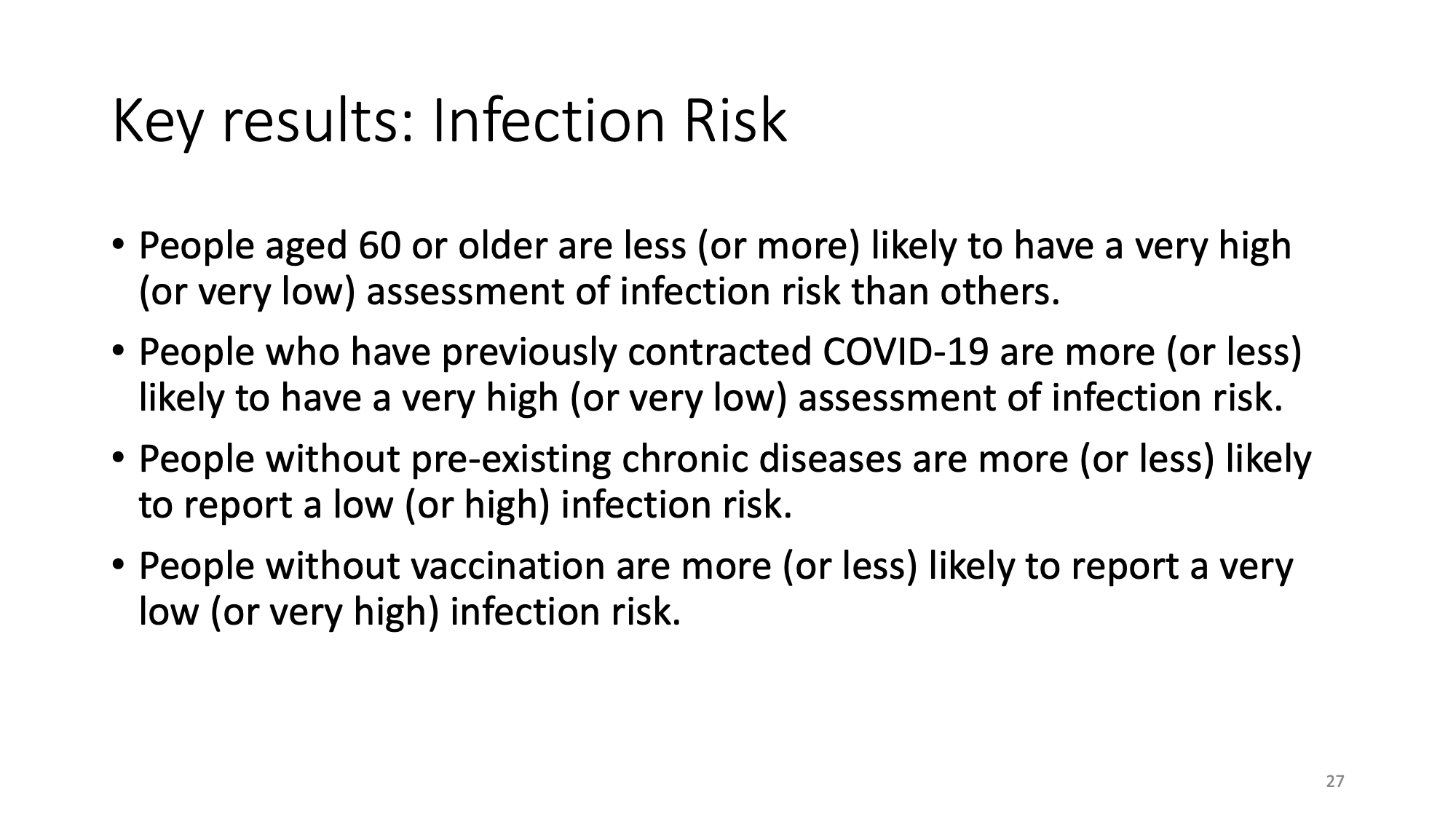 Key results: Infection Risk

• People aged 60 or older are less (or more) likely to have a very high (or very low) assessment of infection risk than others.

• People who have previously contracted COVID-19 are more (or less) likely to have a very high (or very low) assessment of infection risk.

• People without pre-existing chronic diseases are more (or less) likely to report a low (or high) infection risk.

• People without vaccination are more (or less) likely to report a very low (or very high) infection risk.

27